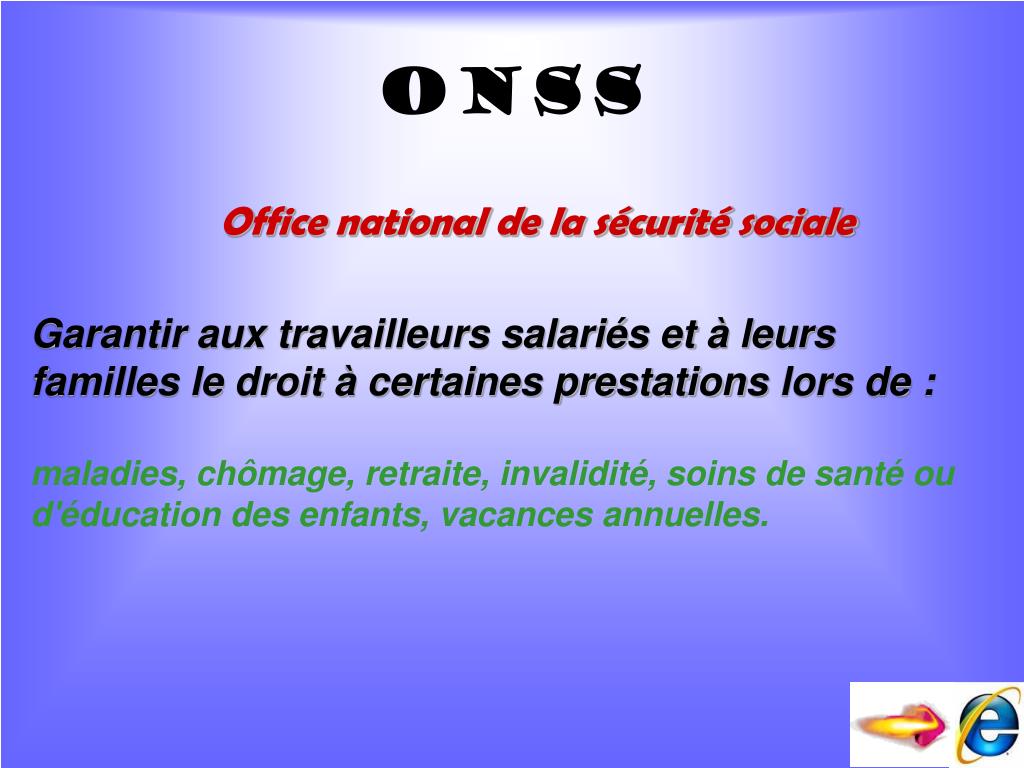 O N S S

Office national de la sécurité sociale

Garantir aux travailleurs salariés et à leurs familles le droit à certaines prestations lors de :

maladies, chômage, retraite, invalidité, soins de santé ou d'éducation des enfants, vacances annuelles.